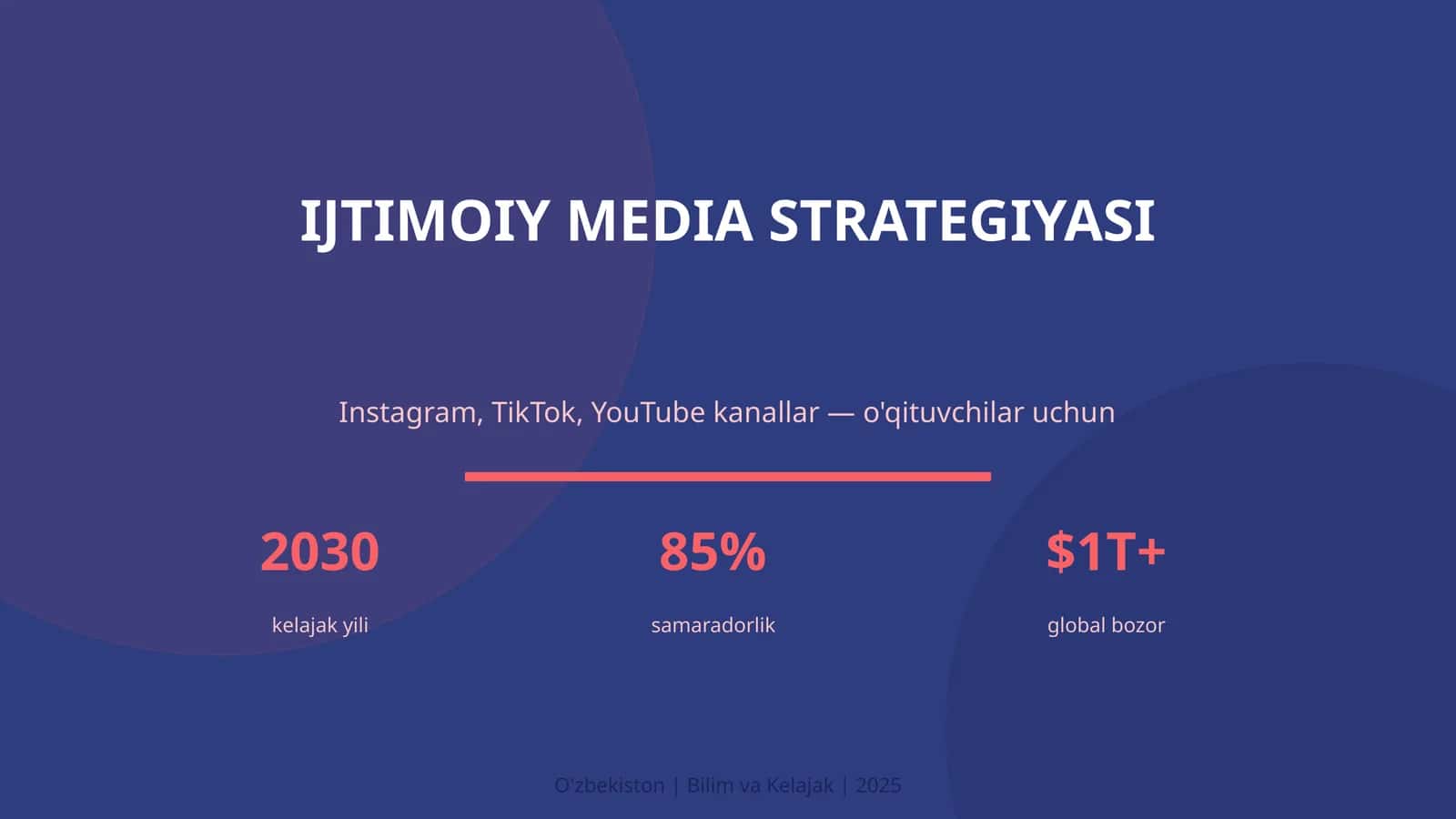 IJTIMOIY MEDIA STRATEGIYASI

Instagram, TikTok, YouTube kanallar — o'qituvchilar uchun

2030
kelajak yili

85%
samaradorlik

$1T+
global bozor

O'zbekiston | Bilim va Kelajak | 2025